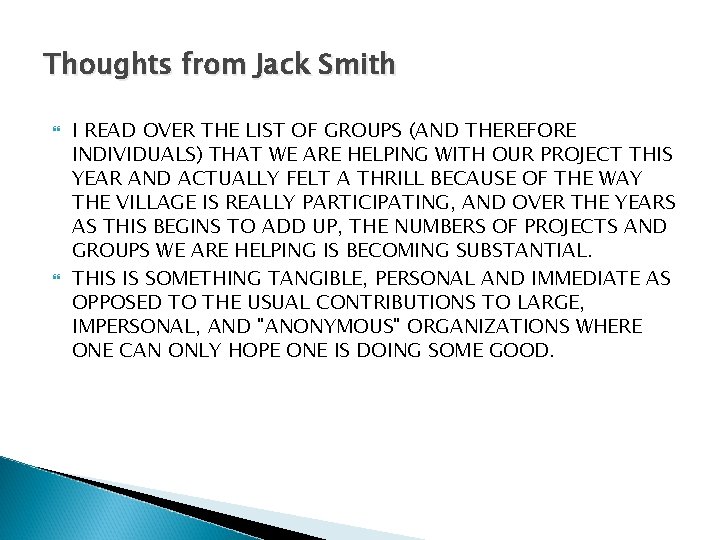 Thoughts from Jack Smith

I READ OVER THE LIST OF GROUPS (AND THEREFORE INDIVIDUALS) THAT WE ARE HELPING WITH OUR PROJECT THIS YEAR AND ACTUALLY FELT A THRILL BECAUSE OF THE WAY THE VILLAGE IS REALLY PARTICIPATING, AND OVER THE YEARS AS THIS BEGINS TO ADD UP, THE NUMBERS OF PROJECTS AND GROUPS WE ARE HELPING IS BECOMING SUBSTANTIAL.

THIS IS SOMETHING TANGIBLE, PERSONAL AND IMMEDIATE AS OPPOSED TO THE USUAL CONTRIBUTIONS TO LARGE, IMPERSONAL, AND "ANONYMOUS" ORGANIZATIONS WHERE ONE CAN ONLY HOPE ONE IS DOING SOME GOOD.